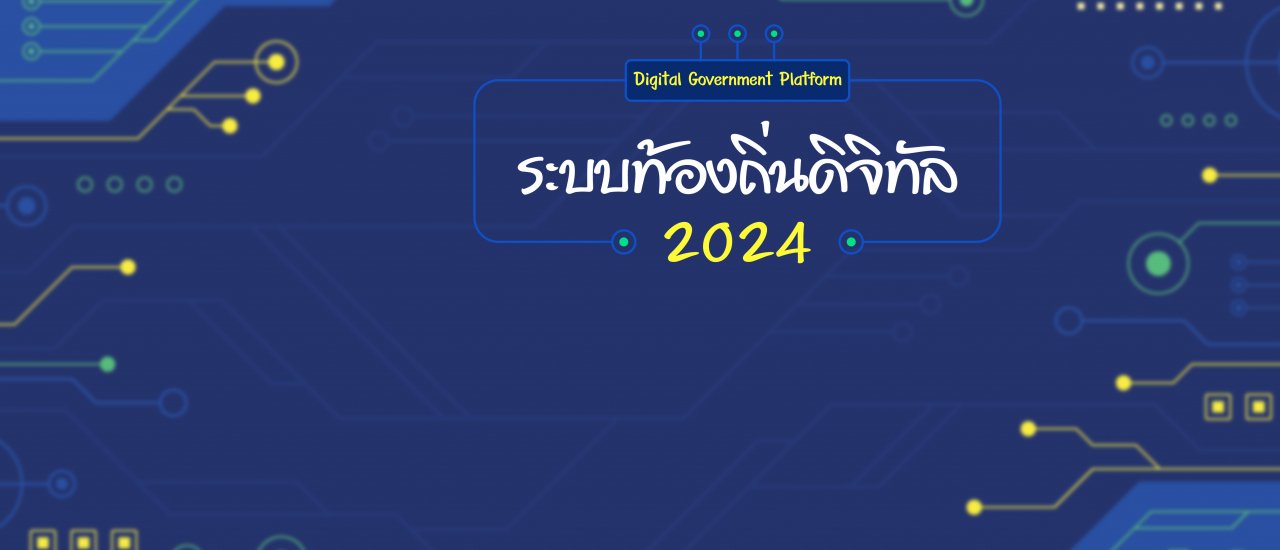 Digital Government Platform

ระบบท้องถิ่นดิจิทัล
2024